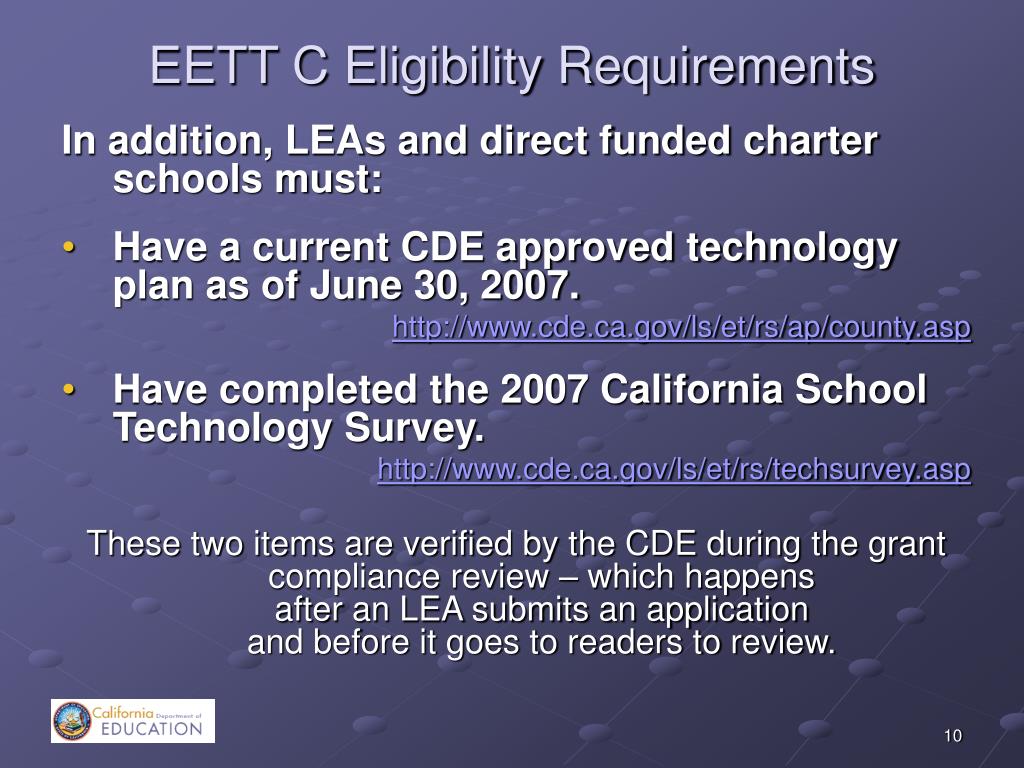 EETT C Eligibility Requirements

In addition, LEAs and direct funded charter schools must:

• Have a current CDE approved technology plan as of June 30, 2007.
http://www.cde.ca.gov/ls/et/rs/ap/county.asp

• Have completed the 2007 California School Technology Survey.
http://www.cde.ca.gov/ls/et/rs/techsurvey.asp

These two items are verified by the CDE during the grant compliance review – which happens after an LEA submits an application and before it goes to readers to review.

California Department of EDUCATION

10